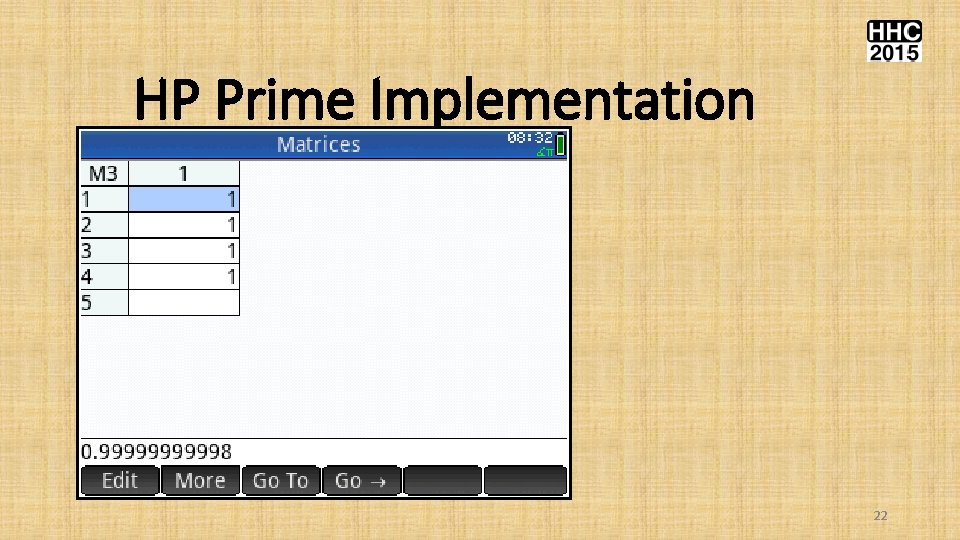 HHC
2015

HP Prime Implementation

Matrices 08:32

| M3 | 1 |
|---|---|
| 1 | 1 |
| 2 | 1 |
| 3 | 1 |
| 4 | 1 |
| 5 | |

0.99999999998

Edit More Go To Go →

22